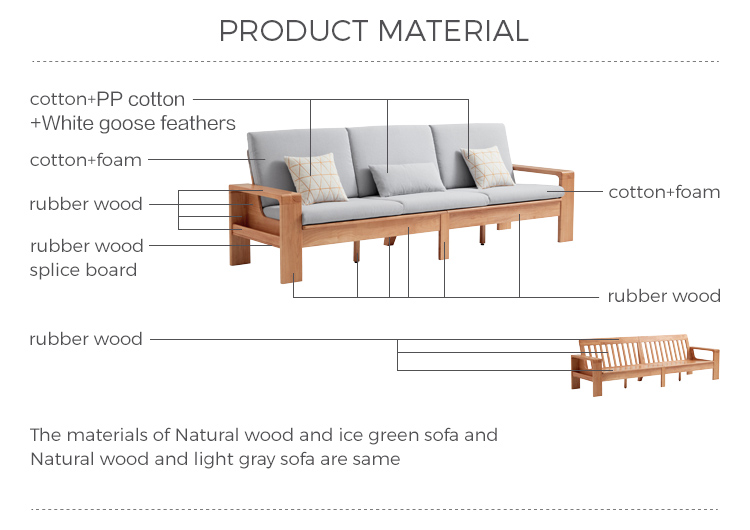 PRODUCT MATERIAL

cotton+PP cotton +White goose feathers

cotton+foam

rubber wood

rubber wood splice board

cotton+foam

rubber wood

rubber wood

The materials of Natural wood and ice green sofa and Natural wood and light gray sofa are same